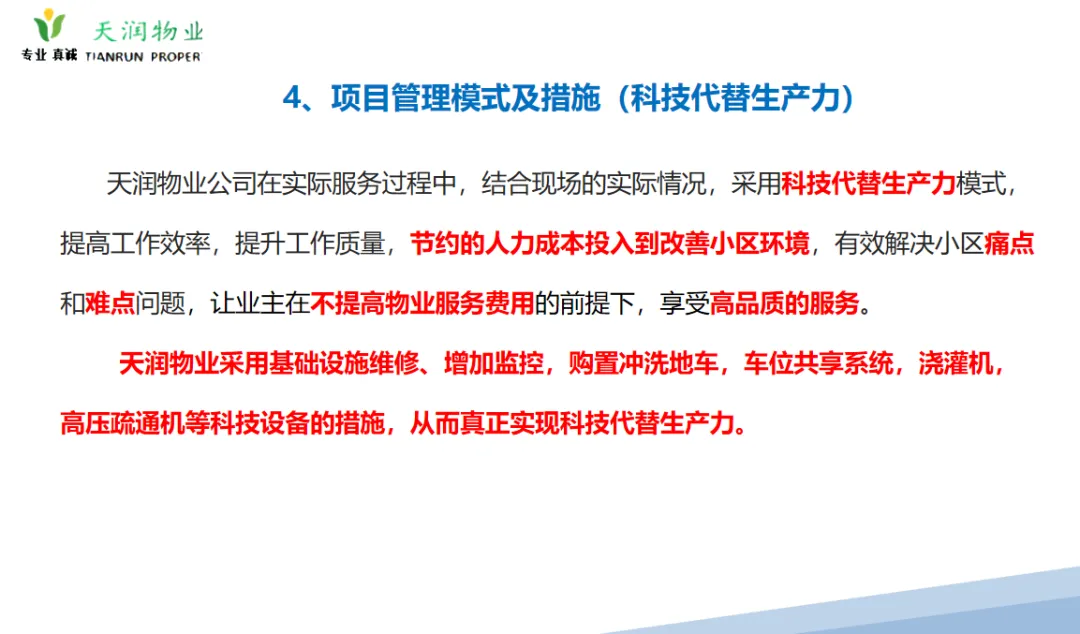 天润物业
专业 真诚 TIANRUN PROPER

4、项目管理模式及措施（科技代替生产力）

天润物业公司在实际服务过程中，结合现场的实际情况，采用科技代替生产力模式，提高工作效率，提升工作质量，节约的人力成本投入到改善小区环境，有效解决小区痛点和难点问题，让业主在不提高物业服务费用的前提下，享受高品质的服务。

天润物业采用基础设施维修、增加监控，购置冲洗地车，车位共享系统，浇灌机，高压疏通机等科技设备的措施，从而真正实现科技代替生产力。